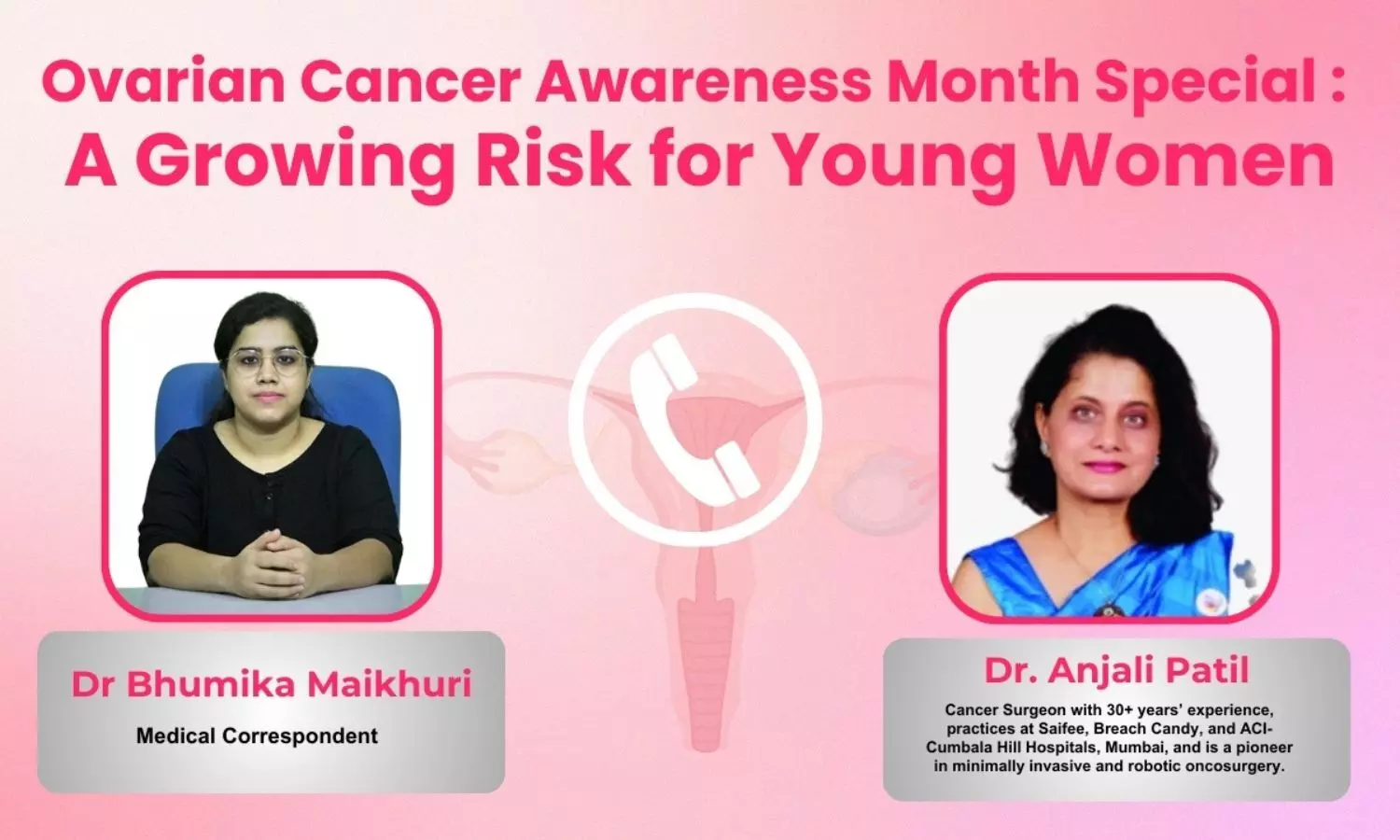 Ovarian Cancer Awareness Month Special : A Growing Risk for Young Women

Dr Bhumika Maikhuri

Medical Correspondent

Dr. Anjali Patil

Cancer Surgeon with 30+ years' experience, practices at Saifee, Breach Candy, and ACI-Cumbala Hill Hospitals, Mumbai, and is a pioneer in minimally invasive and robotic oncosurgery.